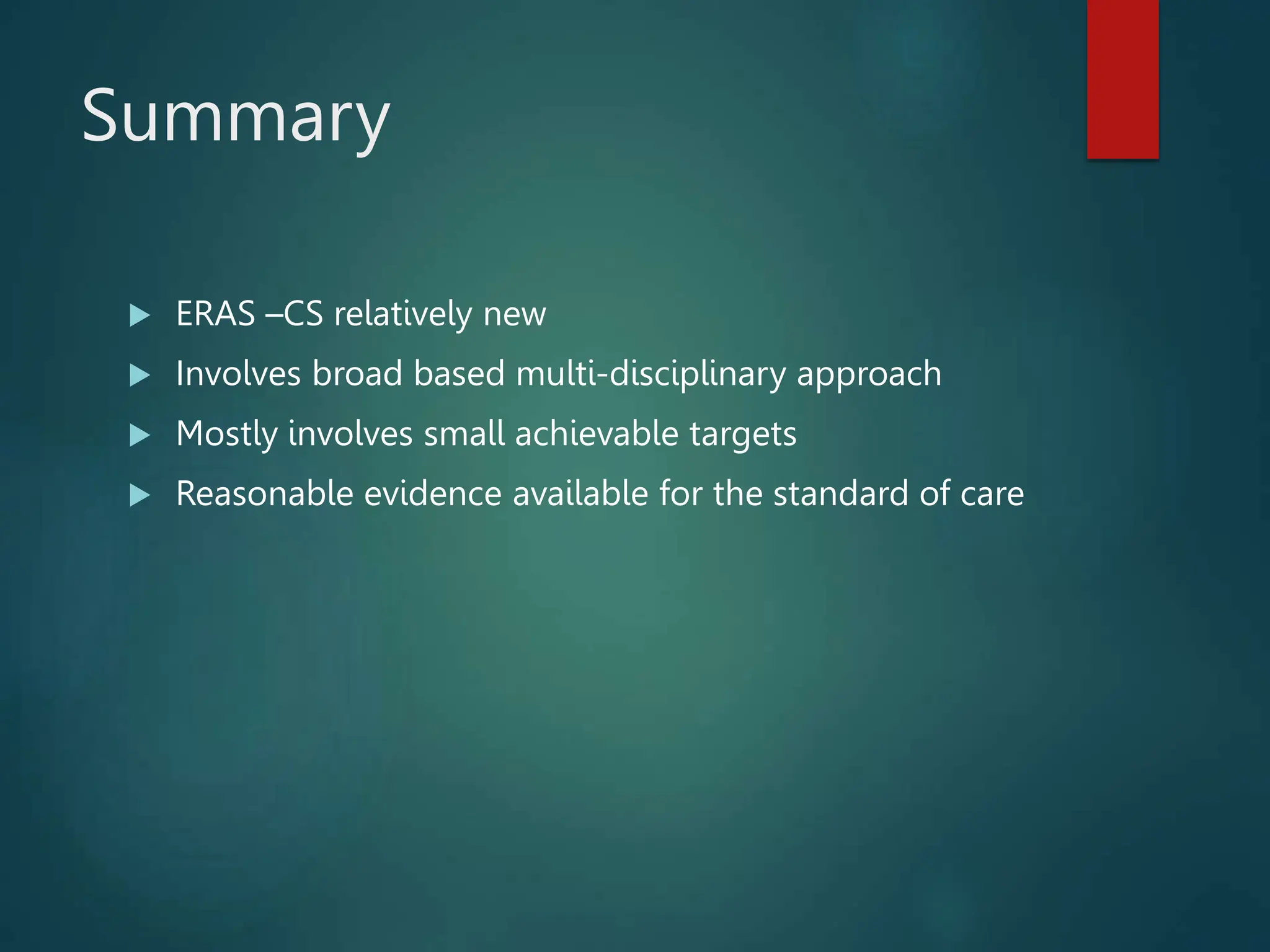 Summary

▶ ERAS –CS relatively new
▶ Involves broad based multi-disciplinary approach
▶ Mostly involves small achievable targets
▶ Reasonable evidence available for the standard of care